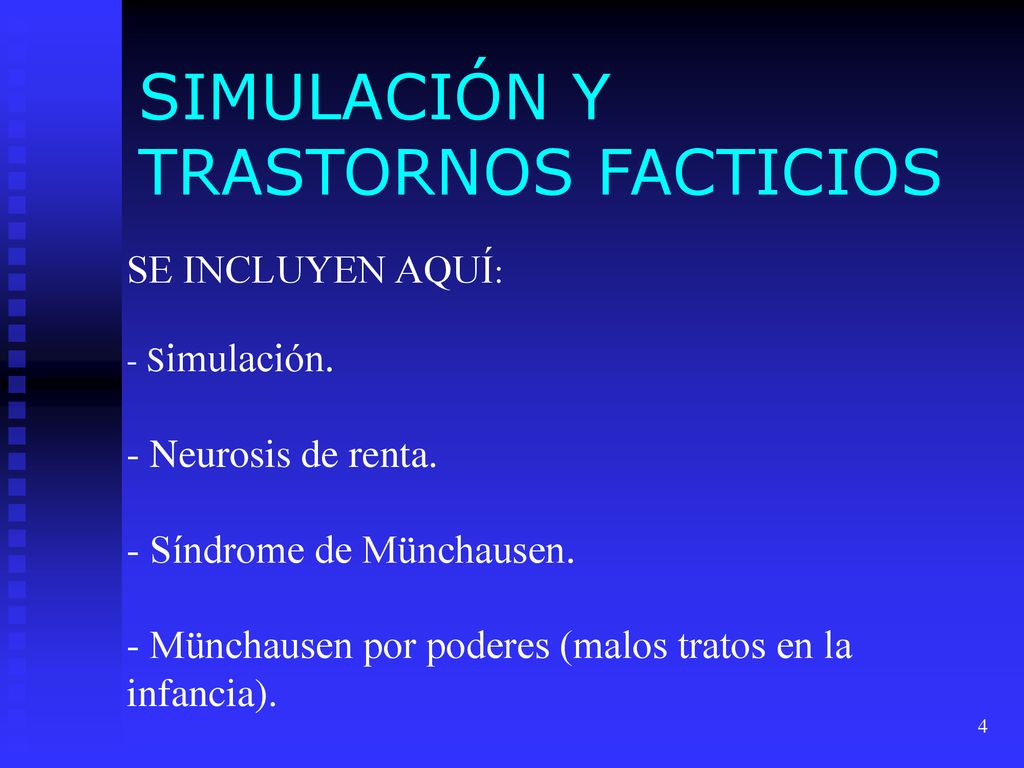 SIMULACIÓN Y TRASTORNOS FACTICIOS

SE INCLUYEN AQUÍ:

- Simulación.

- Neurosis de renta.

- Síndrome de Münchausen.

- Münchausen por poderes (malos tratos en la infancia).

4